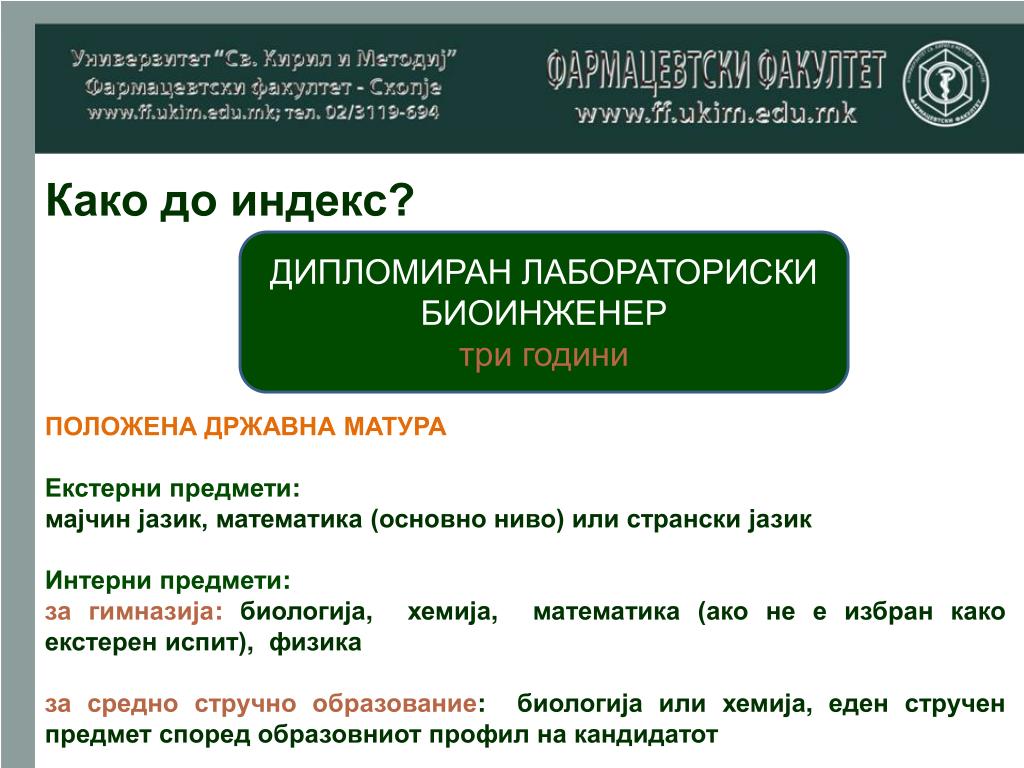 Универзитет "Св. Кирил и Методиј"
Фармацевтски факултет - Скопје
www.ff.ukim.edu.mk; тел. 02/3119-694

ФАРМАЦЕВТСКИ ФАКУЛТЕТ
www.ff.ukim.edu.mk

Како до индекс?

ДИПЛОМИРАН ЛАБОРАТОРИСКИ БИОИНЖЕНЕР
три години

ПОЛОЖЕНА ДРЖАВНА МАТУРА

Екстерни предмети:
мајчин јазик, математика (основно ниво) или странски јазик

Интерни предмети:
за гимназија: биологија, хемија, математика (ако не е избран како екстерен испит), физика

за средно стручно образование: биологија или хемија, еден стручен предмет според образовниот профил на кандидатот